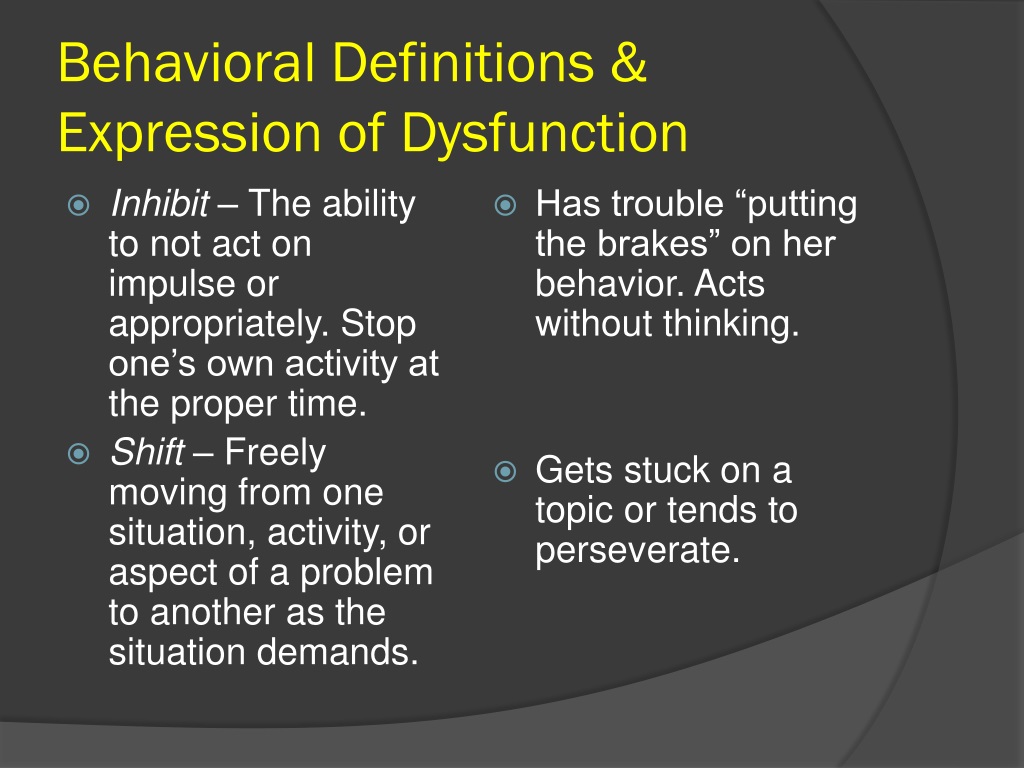 Behavioral Definitions & Expression of Dysfunction

Inhibit – The ability to not act on impulse or appropriately. Stop one’s own activity at the proper time.

Shift – Freely moving from one situation, activity, or aspect of a problem to another as the situation demands.

Has trouble “putting the brakes” on her behavior. Acts without thinking.

Gets stuck on a topic or tends to perseverate.